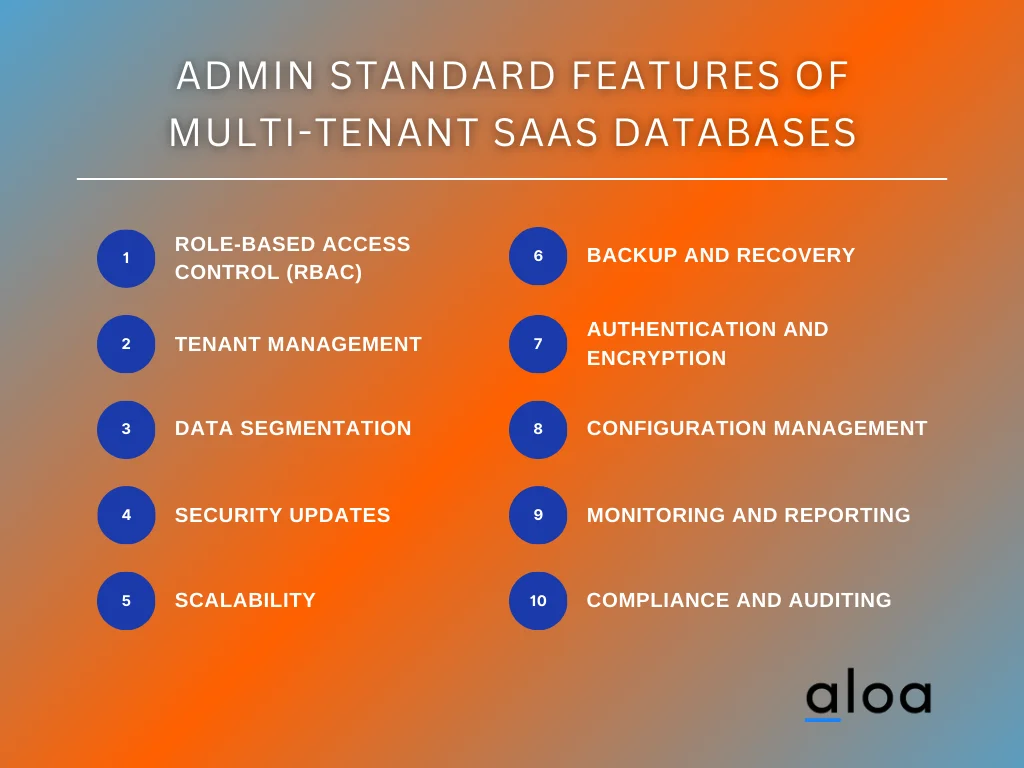 ADMIN STANDARD FEATURES OF MULTI-TENANT SAAS DATABASES

1 ROLE-BASED ACCESS CONTROL (RBAC)

2 TENANT MANAGEMENT

3 DATA SEGMENTATION

4 SECURITY UPDATES

5 SCALABILITY

6 BACKUP AND RECOVERY

7 AUTHENTICATION AND ENCRYPTION

8 CONFIGURATION MANAGEMENT

9 MONITORING AND REPORTING

10 COMPLIANCE AND AUDITING

aloa